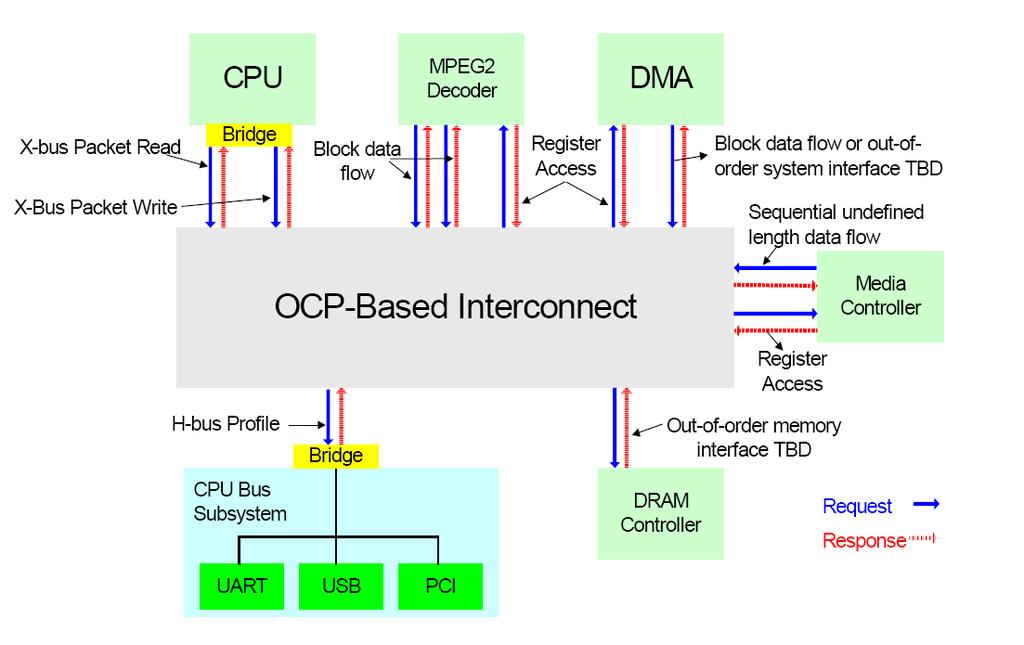 CPU

MPEG2 Decoder

DMA

Bridge

X-bus Packet Read

X-Bus Packet Write

Block data flow

Register Access

Block data flow or out-of-order system interface TBD

Sequential undefined length data flow

OCP-Based Interconnect

Media Controller

Register Access

H-bus Profile

Bridge

Out-of-order memory interface TBD

CPU Bus Subsystem

UART

USB

PCI

DRAM Controller

Request

Response